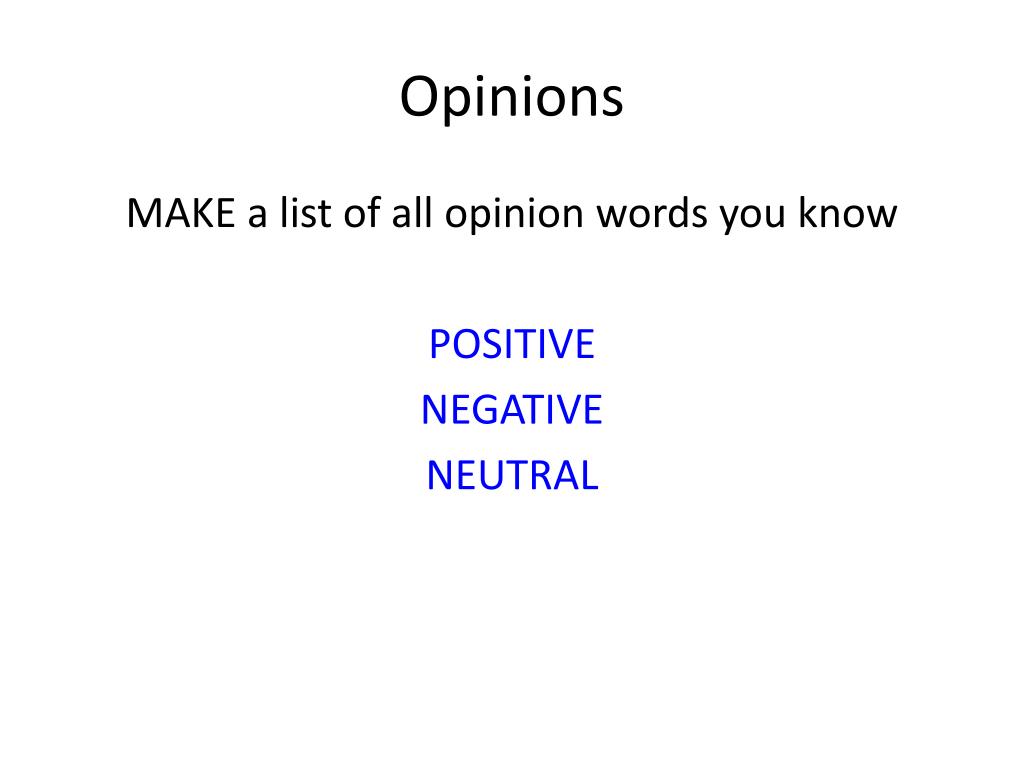 Opinions

MAKE a list of all opinion words you know

POSITIVE
NEGATIVE
NEUTRAL